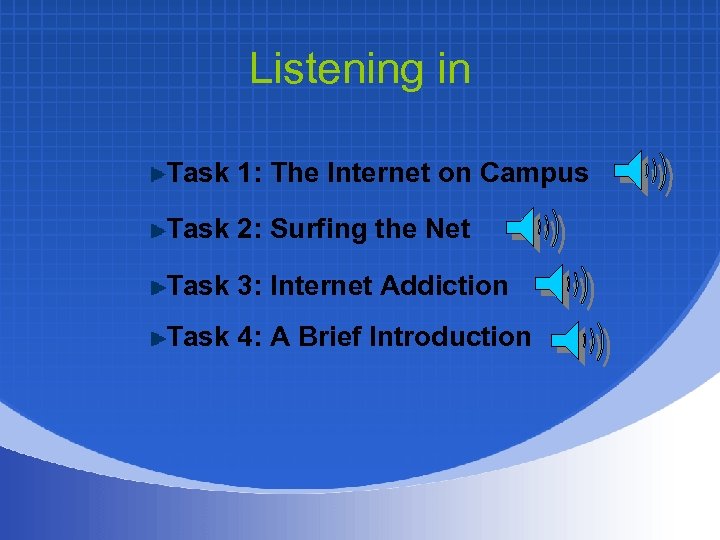 Listening in

Task 1: The Internet on Campus

Task 2: Surfing the Net

Task 3: Internet Addiction

Task 4: A Brief Introduction